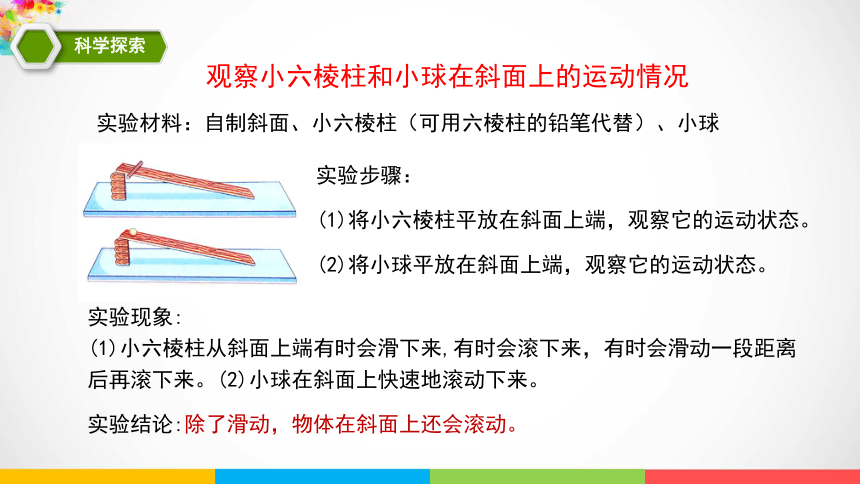 科学探索

观察小六棱柱和小球在斜面上的运动情况

实验材料：自制斜面、小六棱柱（可用六棱柱的铅笔代替）、小球

实验步骤：

(1)将小六棱柱平放在斜面上端，观察它的运动状态。

(2)将小球平放在斜面上端，观察它的运动状态。

实验现象：
(1)小六棱柱从斜面上端有时会滑下来,有时会滚下来，有时会滑动一段距离后再滚下来。(2)小球在斜面上快速地滚动下来。

实验结论:除了滑动，物体在斜面上还会滚动。